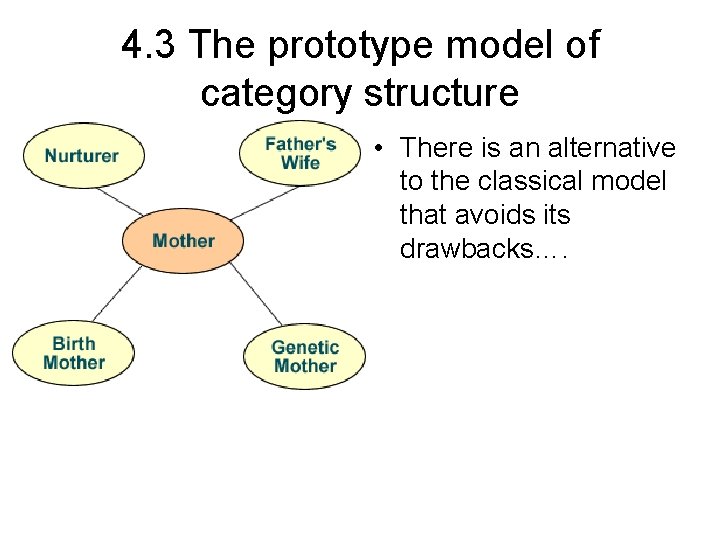 4.3 The prototype model of category structure

Nurturer

Father's Wife

Mother

Birth Mother

Genetic Mother

• There is an alternative to the classical model that avoids its drawbacks….